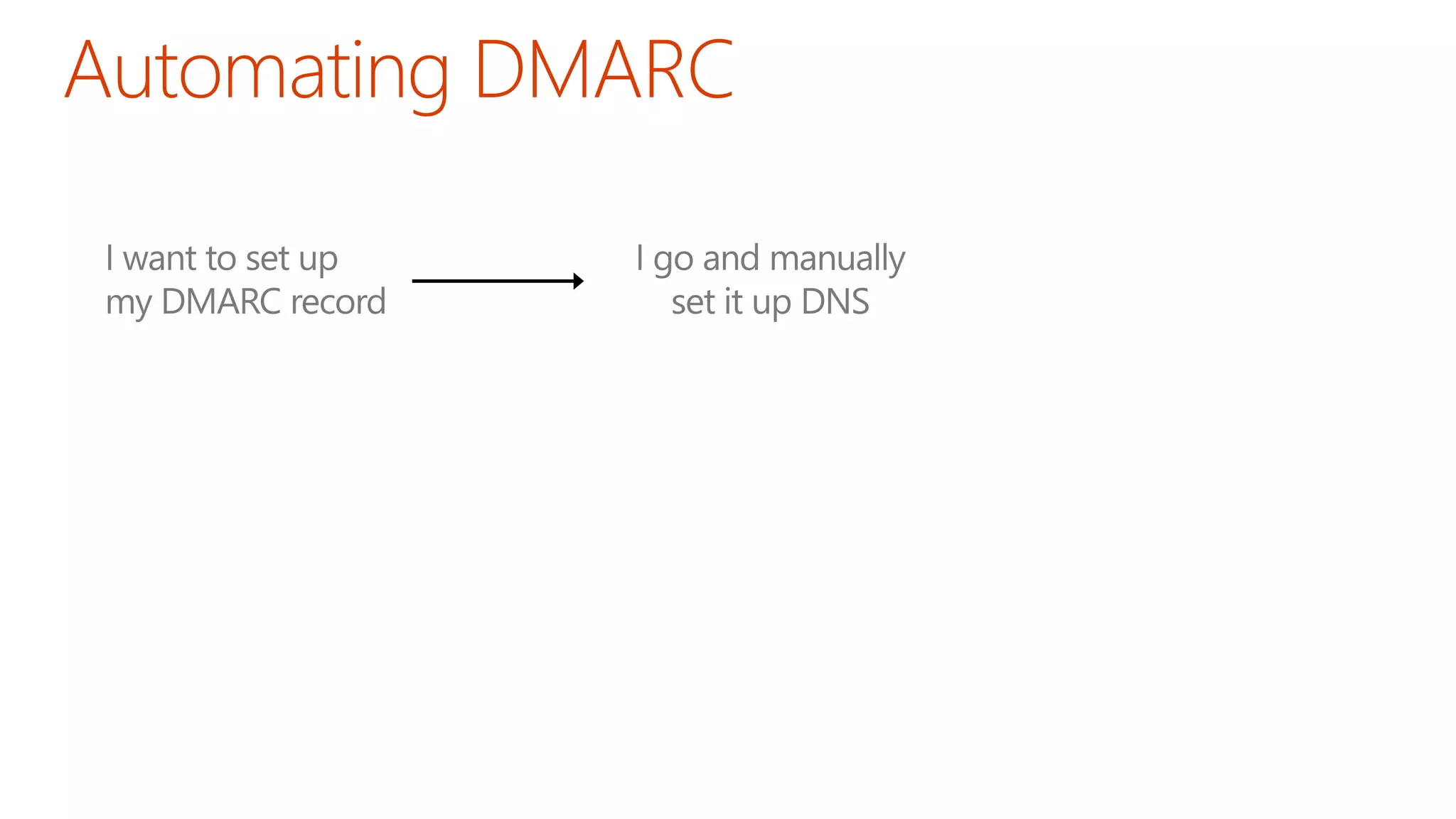 Automating DMARC

I want to set up my DMARC record

I go and manually set it up DNS